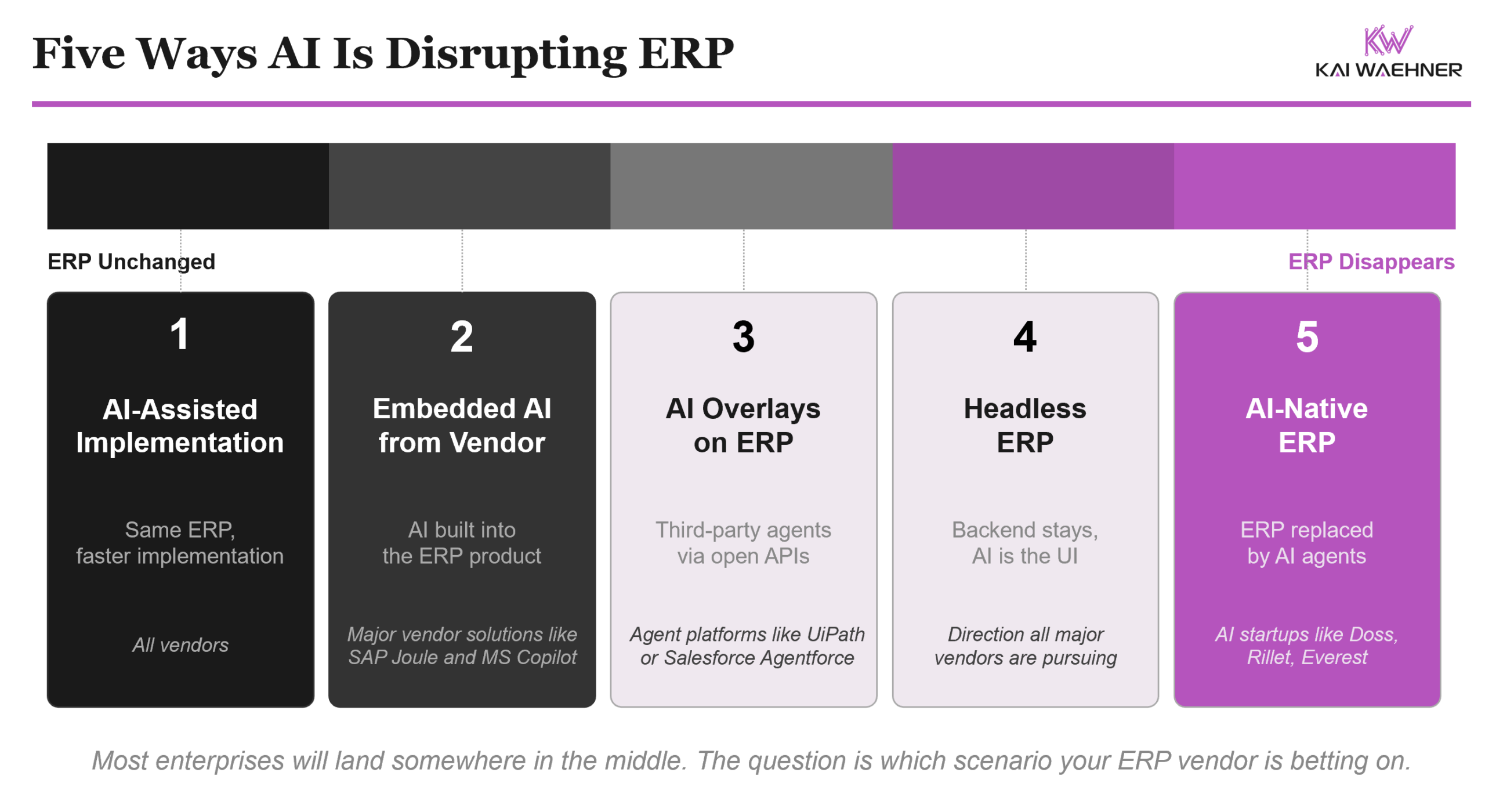 Five Ways AI Is Disrupting ERP

KW
KAI WAEHNER

ERP Unchanged

ERP Disappears

1
AI-Assisted Implementation
Same ERP, faster implementation
All vendors

2
Embedded AI from Vendor
AI built into the ERP product
Major vendor solutions like SAP Joule and MS Copilot

3
AI Overlays on ERP
Third-party agents via open APIs
Agent platforms like UiPath or Salesforce Agentforce

4
Headless ERP
Backend stays, AI is the UI
Direction all major vendors are pursuing

5
AI-Native ERP
ERP replaced by AI agents
AI startups like Doss, Rillet, Everest

Most enterprises will land somewhere in the middle. The question is which scenario your ERP vendor is betting on.